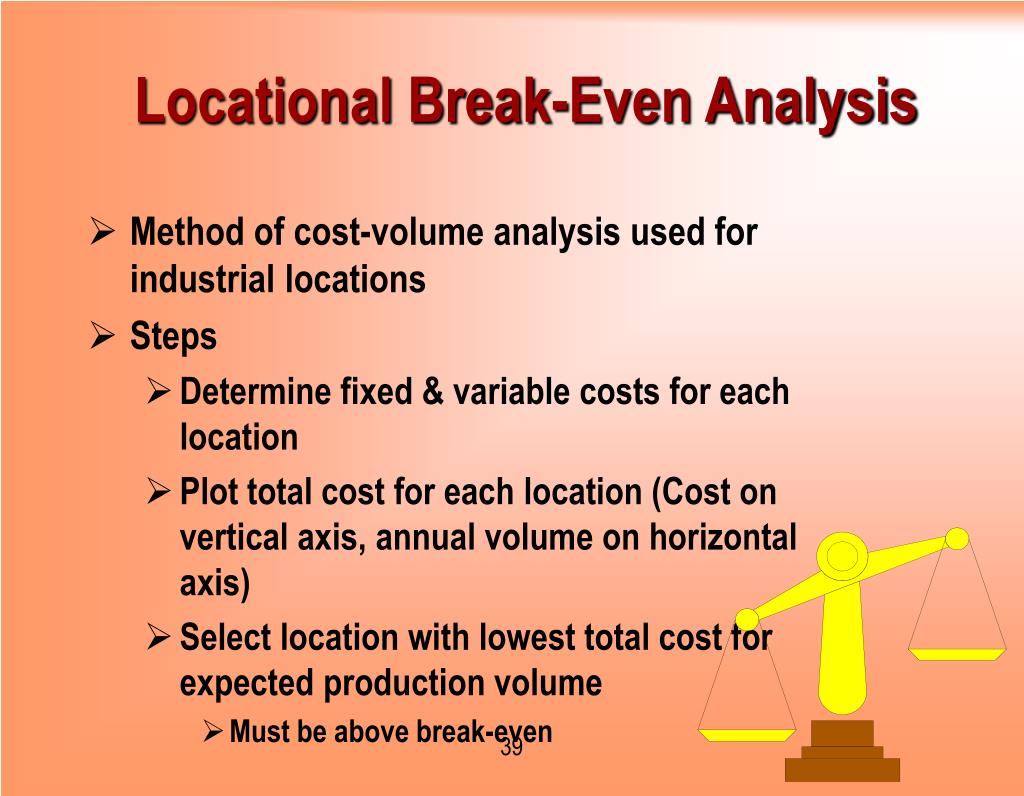 Locational Break-Even Analysis

➢ Method of cost-volume analysis used for industrial locations

➢ Steps

➢ Determine fixed & variable costs for each location

➢ Plot total cost for each location (Cost on vertical axis, annual volume on horizontal axis)

➢ Select location with lowest total cost for expected production volume

➢ Must be above break-even

39